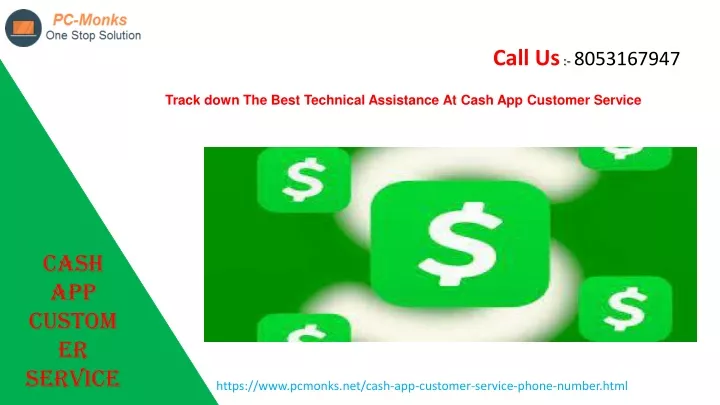 PC-Monks
One Stop Solution

Call Us :- 8053167947

Track down The Best Technical Assistance At Cash App Customer Service

$

$

$

$

$

$

CASH APP CUSTOM ER SERVICE

https://www.pcmonks.net/cash-app-customer-service-phone-number.html